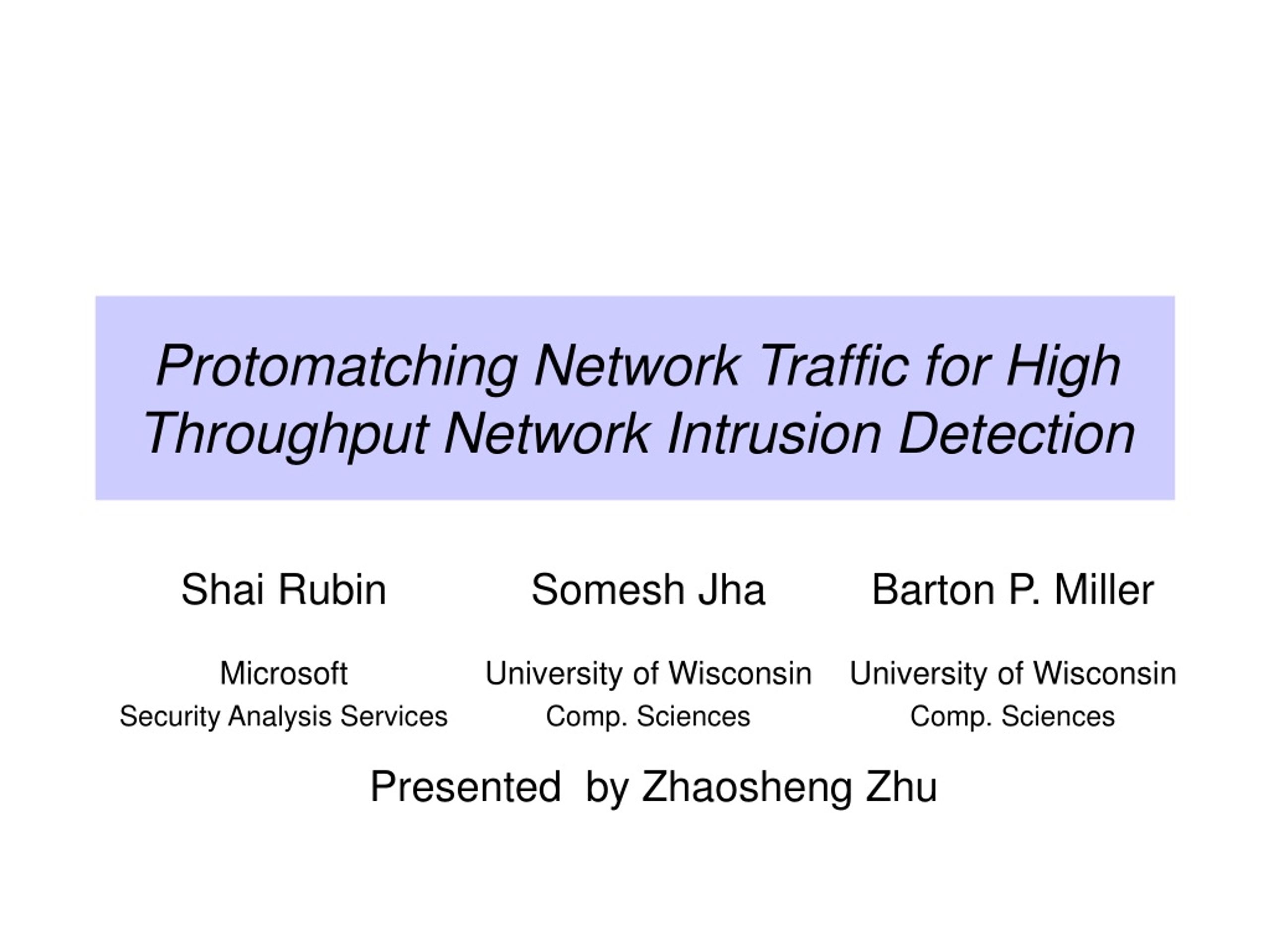 Protomatching Network Traffic for High Throughput Network Intrusion Detection

Shai Rubin

Microsoft
Security Analysis Services

Somesh Jha

University of Wisconsin
Comp. Sciences

Barton P. Miller

University of Wisconsin
Comp. Sciences

Presented by Zhaosheng Zhu